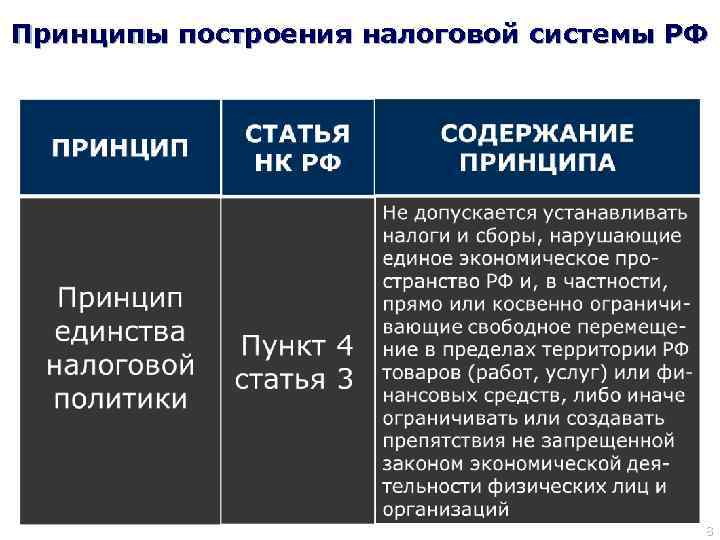 Принципы построения налоговой системы РФ

| ПРИНЦИП | СТАТЬЯ НК РФ | СОДЕРЖАНИЕ ПРИНЦИПА |
|---|---|---|
| Принцип единства налоговой политики | Пункт 4 статья 3 | Не допускается устанавливать налоги и сборы, нарушающие единое экономическое пространство РФ и, в частности, прямо или косвенно ограничивающие свободное перемещение в пределах территории РФ товаров (работ, услуг) или финансовых средств, либо иначе ограничивать или создавать препятствия не запрещенной законом экономической деятельности физических лиц и организаций |

8